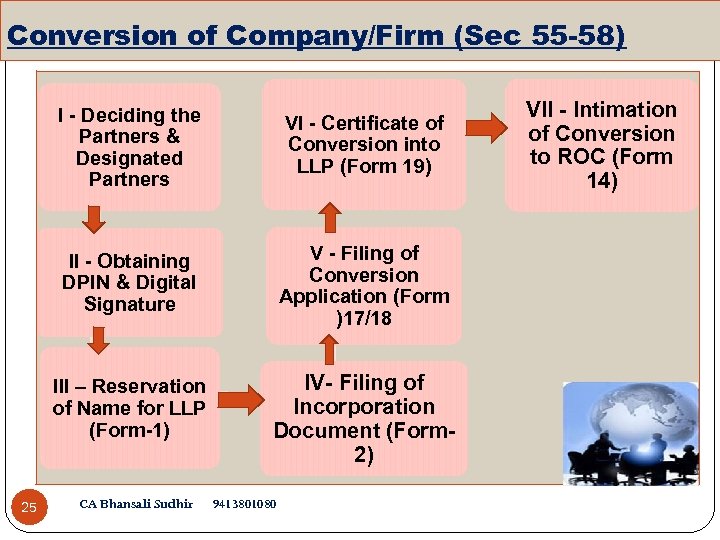 Conversion of Company/Firm (Sec 55-58)

I - Deciding the Partners & Designated Partners

II - Obtaining DPIN & Digital Signature

III – Reservation of Name for LLP (Form-1)

IV- Filing of Incorporation Document (Form-2)

V - Filing of Conversion Application (Form )17/18

VI - Certificate of Conversion into LLP (Form 19)

VII - Intimation of Conversion to ROC (Form 14)

25

CA Bhansali Sudhir 9413801080